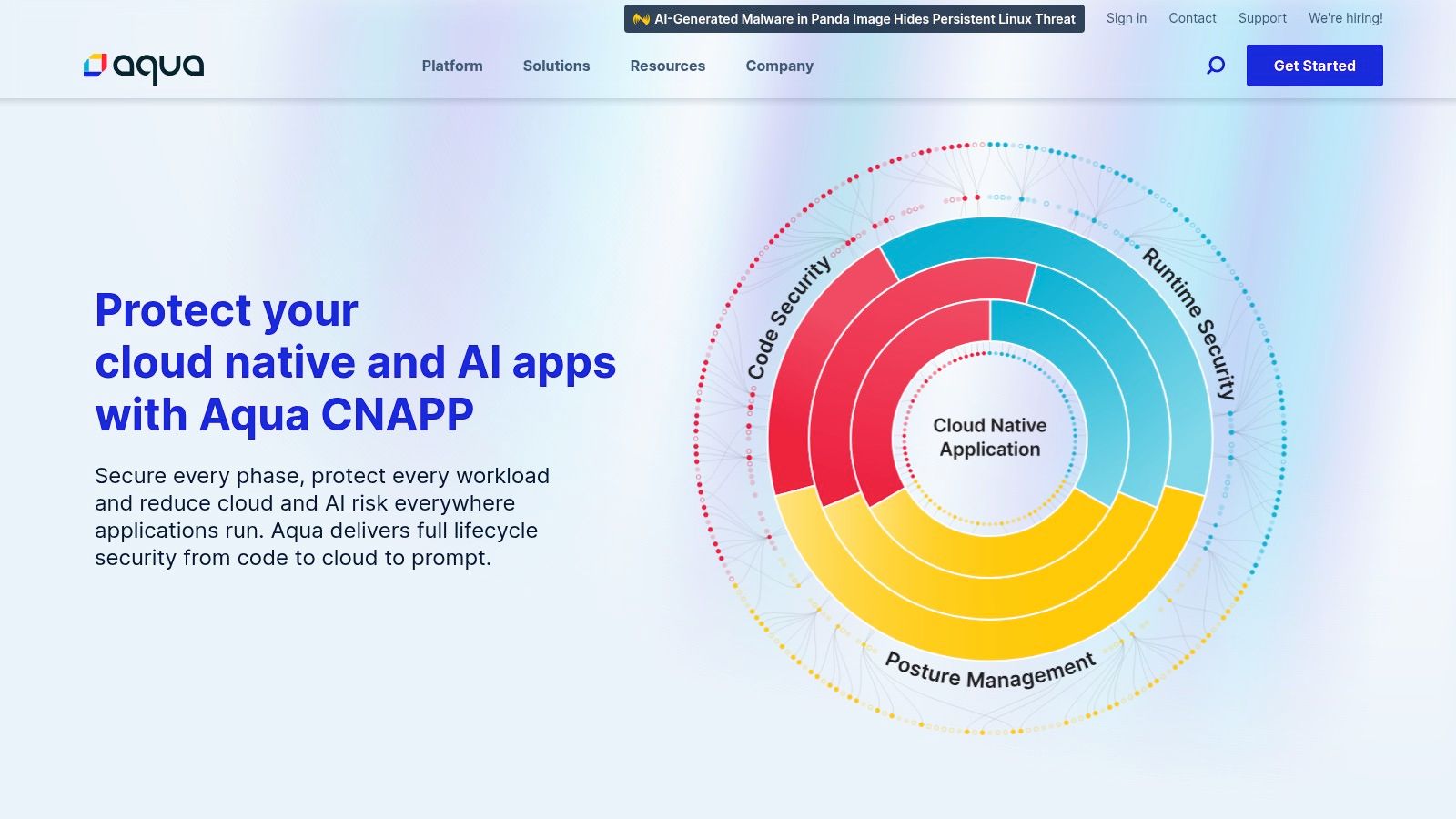 AI-Generated Malware in Panda Image Hides Persistent Linux Threat

Sign in Contact Support We're hiring!

aqua

Platform Solutions Resources Company

Get Started

Protect your cloud native and AI apps with Aqua CNAPP

Secure every phase, protect every workload and reduce cloud and AI risk everywhere applications run. Aqua delivers full lifecycle security from code to cloud to prompt.

Code Security

Runtime Security

Cloud Native Application

Posture Management